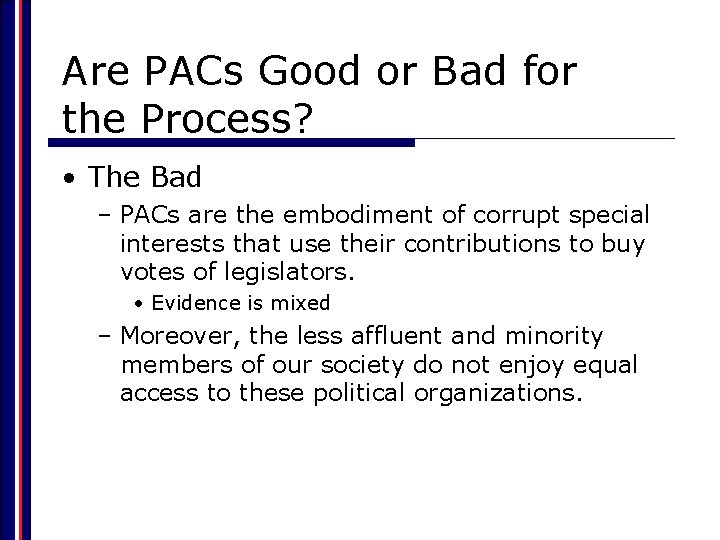 Are PACs Good or Bad for the Process?

• The Bad

– PACs are the embodiment of corrupt special interests that use their contributions to buy votes of legislators.

• Evidence is mixed

– Moreover, the less affluent and minority members of our society do not enjoy equal access to these political organizations.